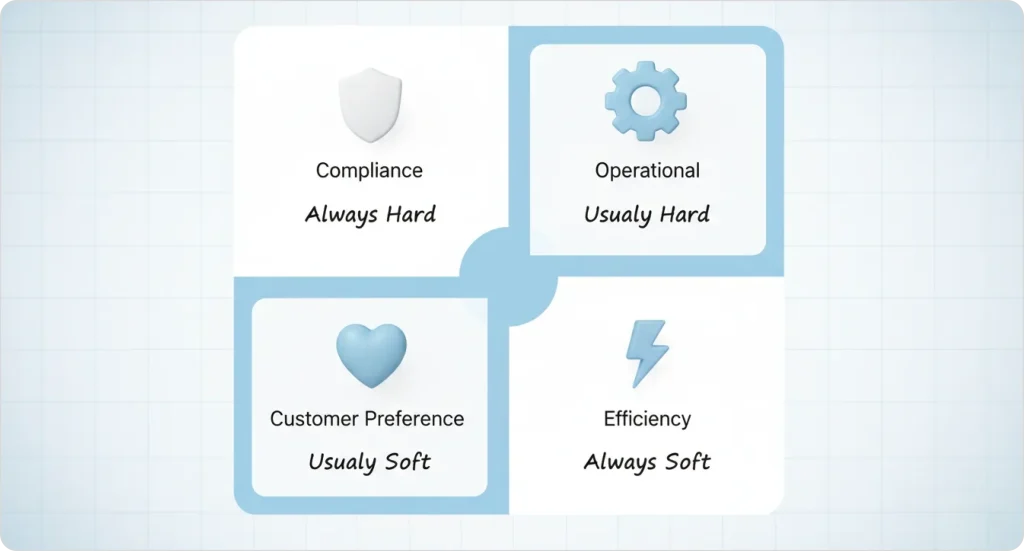 Compliance
Always Hard

Operational
Usualy Hard

Customer Preference
Usualy Soft

Efficiency
Always Soft